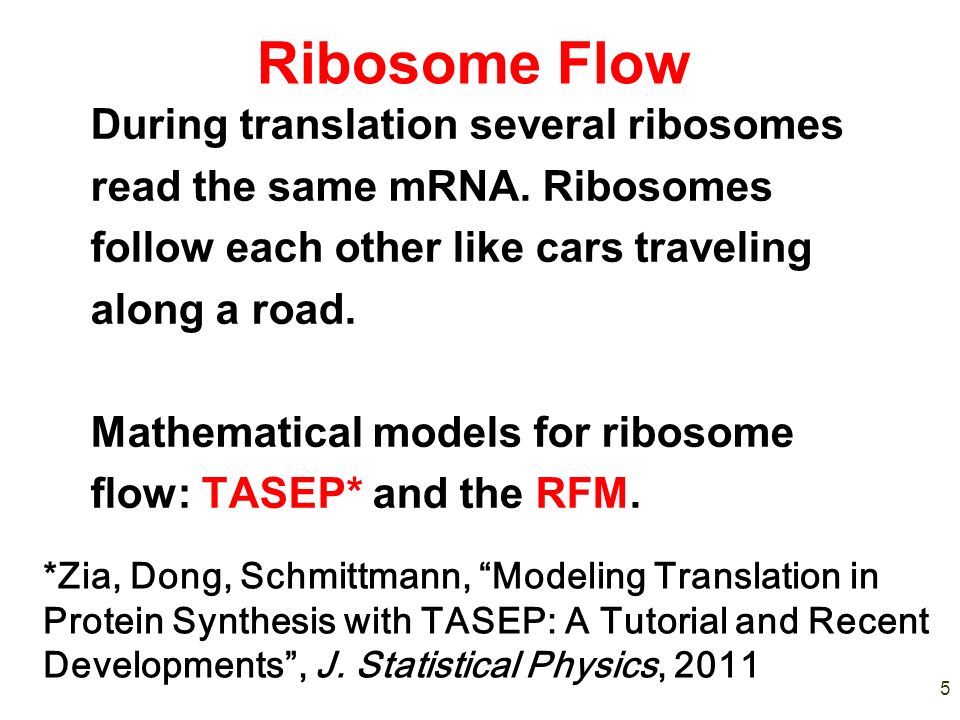 Ribosome Flow

During translation several ribosomes read the same mRNA. Ribosomes follow each other like cars traveling along a road.

Mathematical models for ribosome flow: TASEP* and the RFM.

*Zia, Dong, Schmittmann, “Modeling Translation in Protein Synthesis with TASEP: A Tutorial and Recent Developments”, J. Statistical Physics, 2011

5